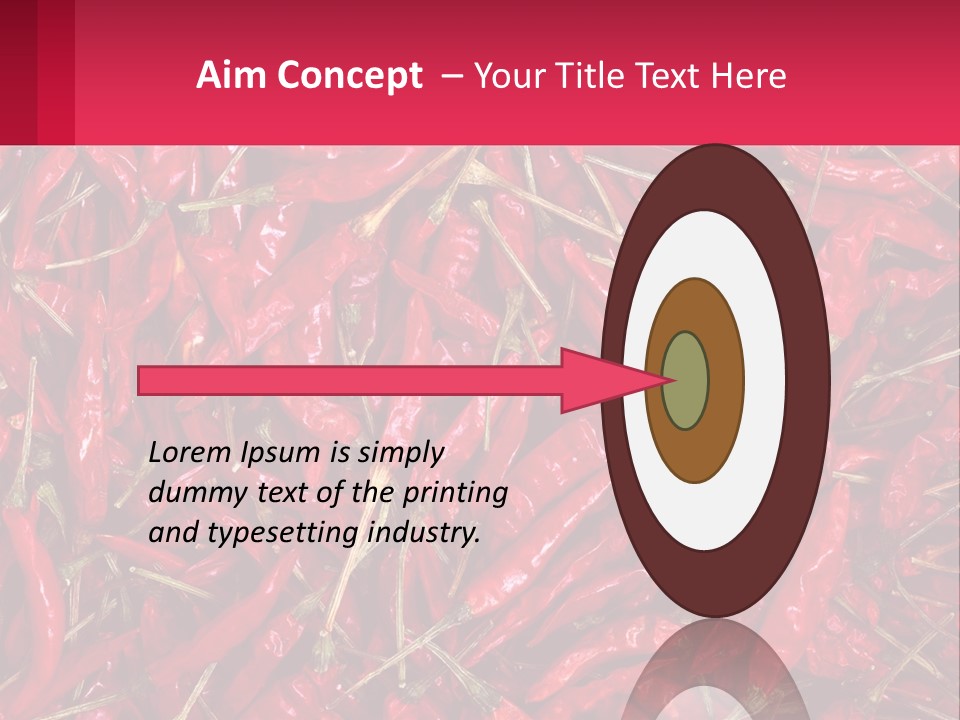 Aim Concept – Your Title Text Here

Lorem Ipsum is simply dummy text of the printing and typesetting industry.